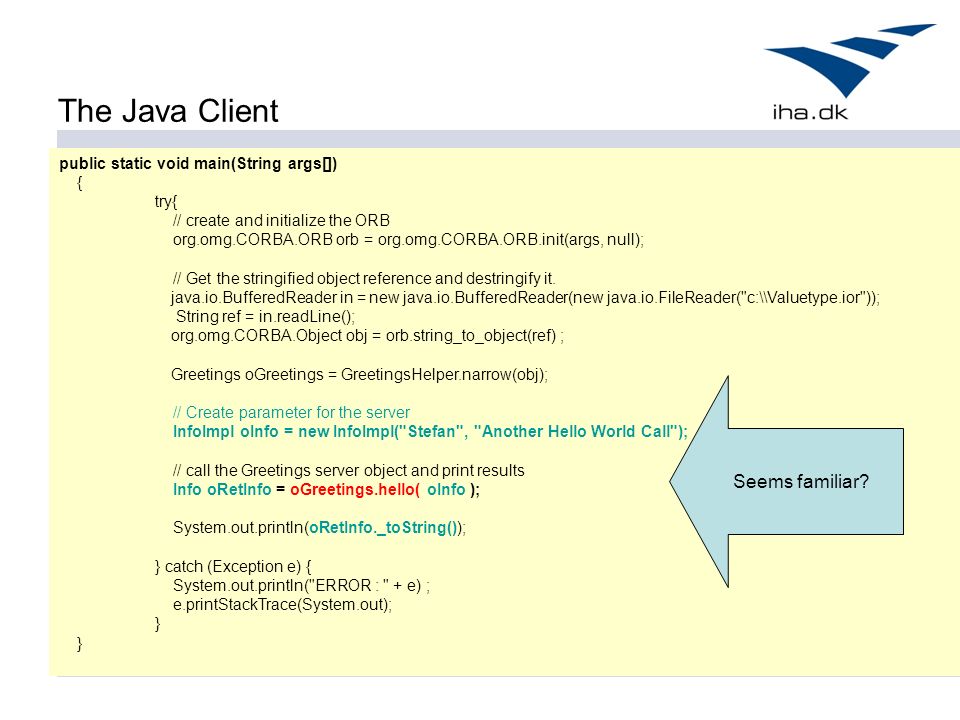 iha.dk

The Java Client

public static void main(String args[])
{
try{
// create and initialize the ORB
org.omg.CORBA.ORB orb = org.omg.CORBA.ORB.init(args, null);

// Get the stringified object reference and destringify it.
java.io.BufferedReader in = new java.io.BufferedReader(new java.io.FileReader("c:\\Valuetype.ior"));
String ref = in.readLine();
org.omg.CORBA.Object obj = orb.string_to_object(ref) ;

Greetings oGreetings = GreetingsHelper.narrow(obj);

// Create parameter for the server
InfoImpl oInfo = new InfoImpl("Stefan", "Another Hello World Call");

// call the Greetings server object and print results
Info oRetInfo = oGreetings.hello( oInfo );

System.out.println(oRetInfo._toString());

} catch (Exception e) {
System.out.println("ERROR : " + e) ;
e.printStackTrace(System.out);
}
}

Seems familiar?